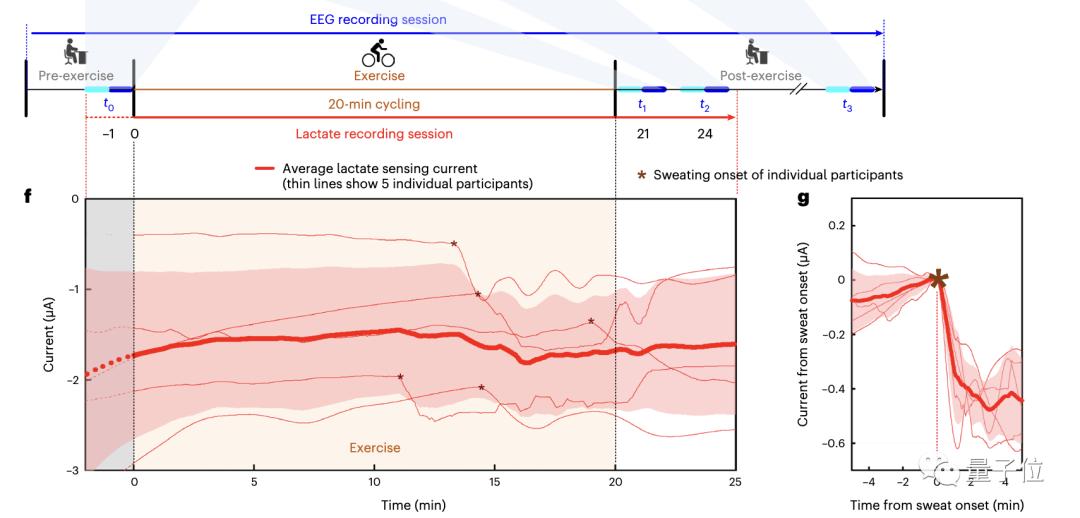 EEG recording session

Pre-exercise

Exercise

Post-exercise

$t_0$

20-min cycling

$t_1$ $t_2$ $t_3$

−1 0

Lactate recording session

21 24

Average lactate sensing current (thin lines show 5 individual participants)

* Sweating onset of individual participants

f

0

−1

−2

−3

Current (μA)

Exercise

0 5 10 15 20 25

Time (min)

g

0.2

0

−0.2

−0.4

−0.6

Current from sweat onset (μA)

−4 −2 0 2 4

Time from sweat onset (min)

量子位